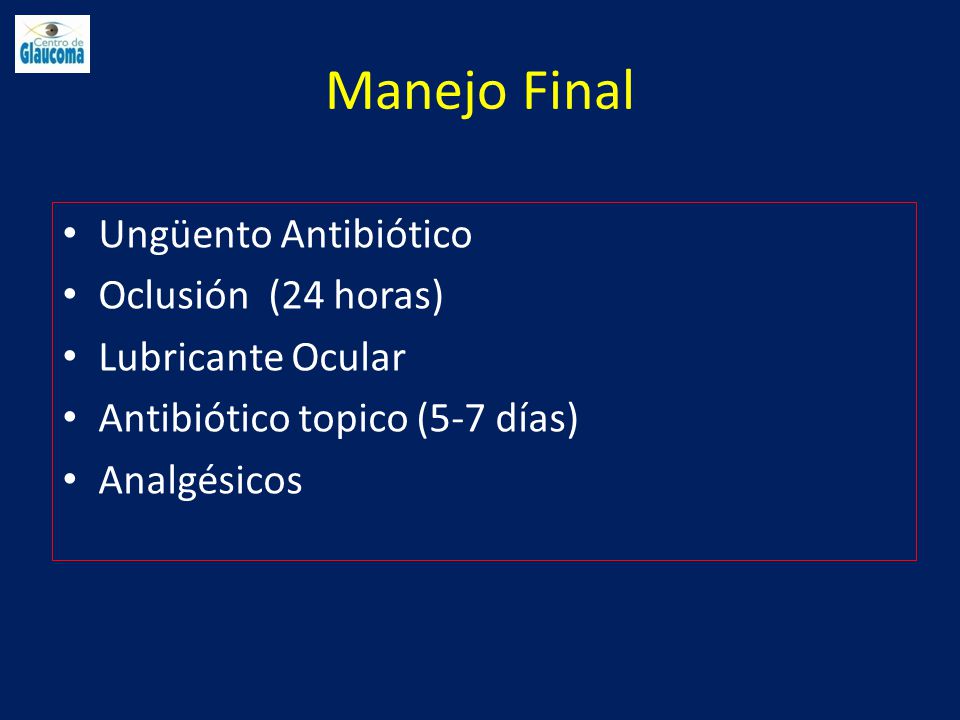 Centro de Glaucoma

Manejo Final

• Ungüento Antibiótico
• Oclusión (24 horas)
• Lubricante Ocular
• Antibiótico topico (5-7 días)
• Analgésicos